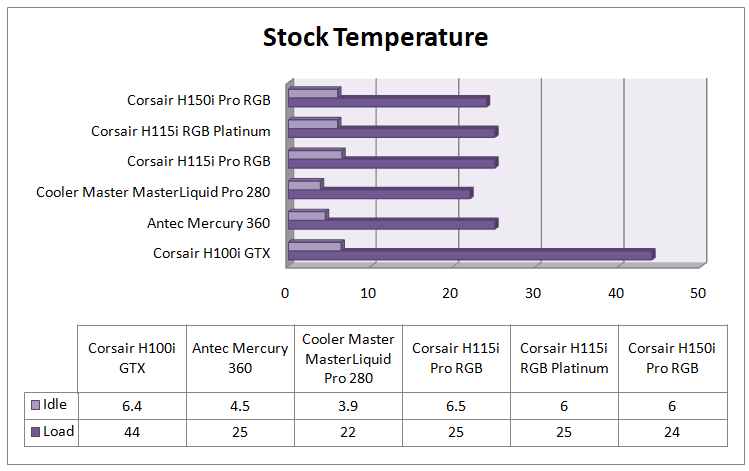 Stock Temperature

Corsair H150i Pro RGB
Corsair H115i RGB Platinum
Corsair H115i Pro RGB
Cooler Master MasterLiquid Pro 280
Antec Mercury 360
Corsair H100i GTX

0 10 20 30 40 50

| | Corsair H100i GTX | Antec Mercury 360 | Cooler Master MasterLiquid Pro 280 | Corsair H115i Pro RGB | Corsair H115i RGB Platinum | Corsair H150i Pro RGB |
|---|---|---|---|---|---|---|
| Idle | 6.4 | 4.5 | 3.9 | 6.5 | 6 | 6 |
| Load | 44 | 25 | 22 | 25 | 25 | 24 |